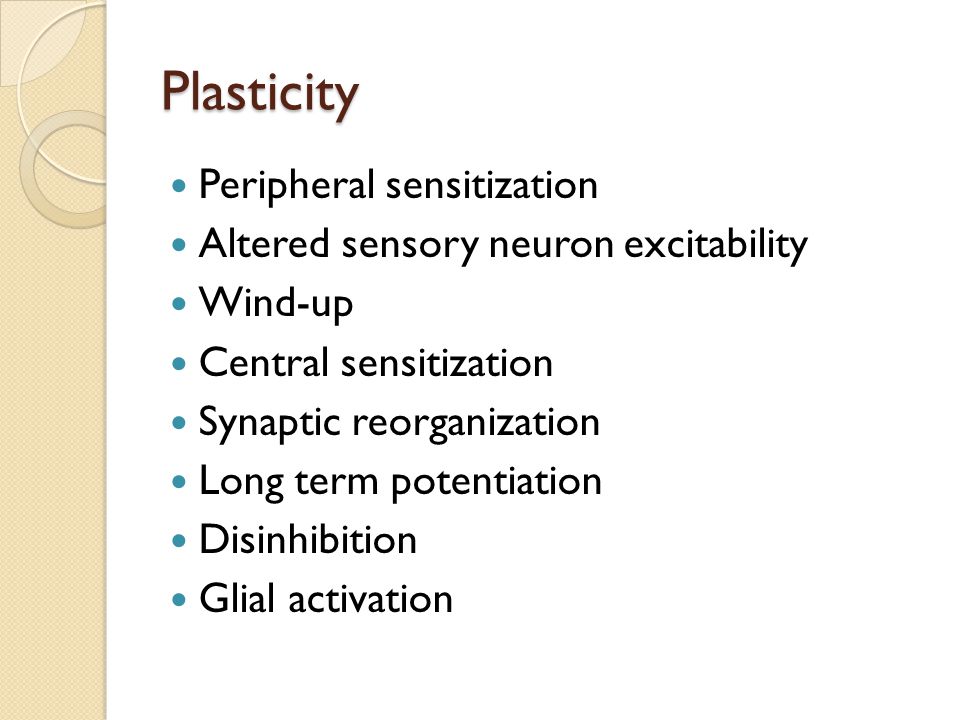 Plasticity

- Peripheral sensitization
- Altered sensory neuron excitability
- Wind-up
- Central sensitization
- Synaptic reorganization
- Long term potentiation
- Disinhibition
- Glial activation